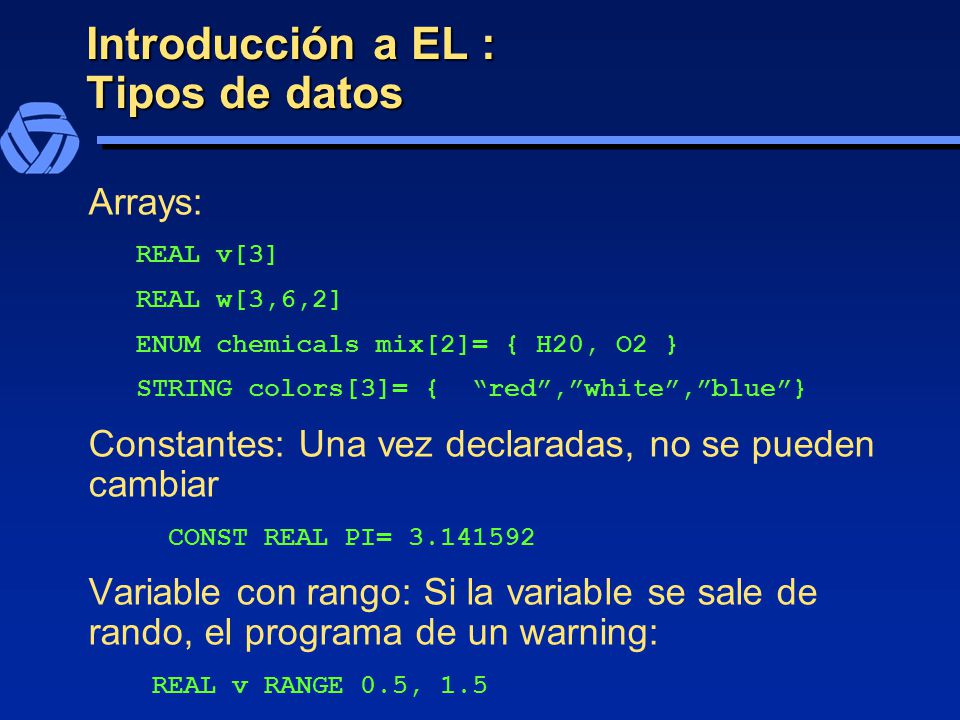 Introducción a EL :
Tipos de datos

Arrays:

REAL v[3]

REAL w[3,6,2]

ENUM chemicals mix[2]= { H20, O2 }

STRING colors[3]= { “red”,”white”,”blue”}

Constantes: Una vez declaradas, no se pueden cambiar

CONST REAL PI= 3.141592

Variable con rango: Si la variable se sale de rando, el programa de un warning:

REAL v RANGE 0.5, 1.5